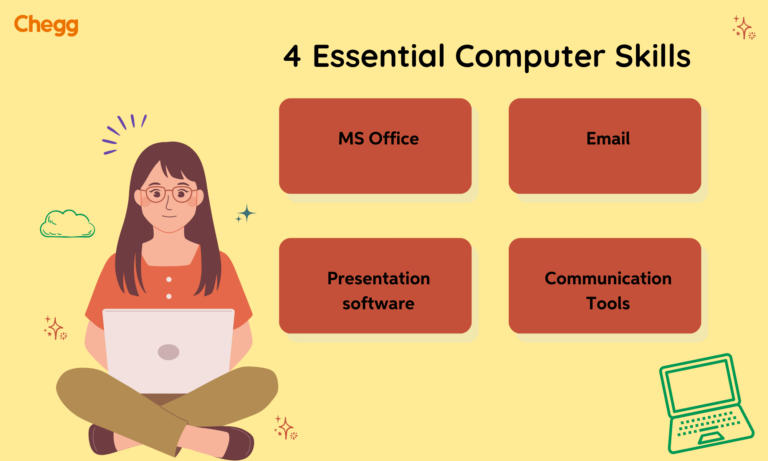 Chegg

4 Essential Computer Skills

MS Office

Email

Presentation software

Communication Tools